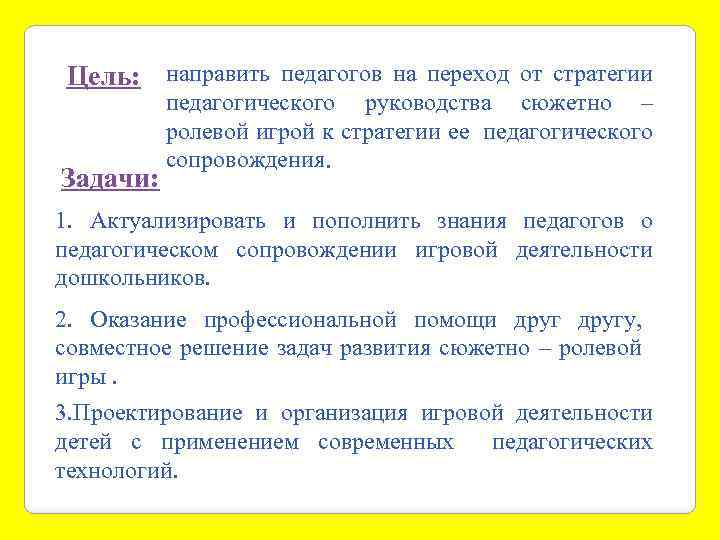 Цель: направить педагогов на переход от стратегии педагогического руководства сюжетно – ролевой игрой к стратегии ее педагогического сопровождения.

Задачи:

1. Актуализировать и пополнить знания педагогов о педагогическом сопровождении игровой деятельности дошкольников.

2. Оказание профессиональной помощи друг другу, совместное решение задач развития сюжетно – ролевой игры .

3.Проектирование и организация игровой деятельности детей с применением современных педагогических технологий.